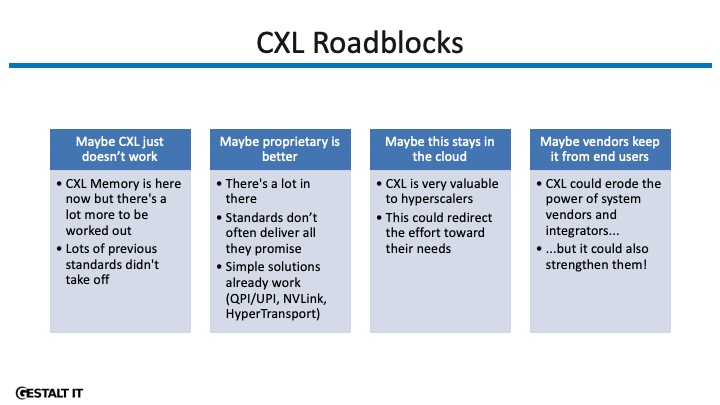 CXL Roadblocks

Maybe CXL just doesn’t work

• CXL Memory is here now but there's a lot more to be worked out
• Lots of previous standards didn't take off

Maybe proprietary is better

• There's a lot in there
• Standards don’t often deliver all they promise
• Simple solutions already work (QPI/UPI, NVLink, HyperTransport)

Maybe this stays in the cloud

• CXL is very valuable to hyperscalers
• This could redirect the effort toward their needs

Maybe vendors keep it from end users

• CXL could erode the power of system vendors and integrators...
• ...but it could also strengthen them!

GESTALT IT